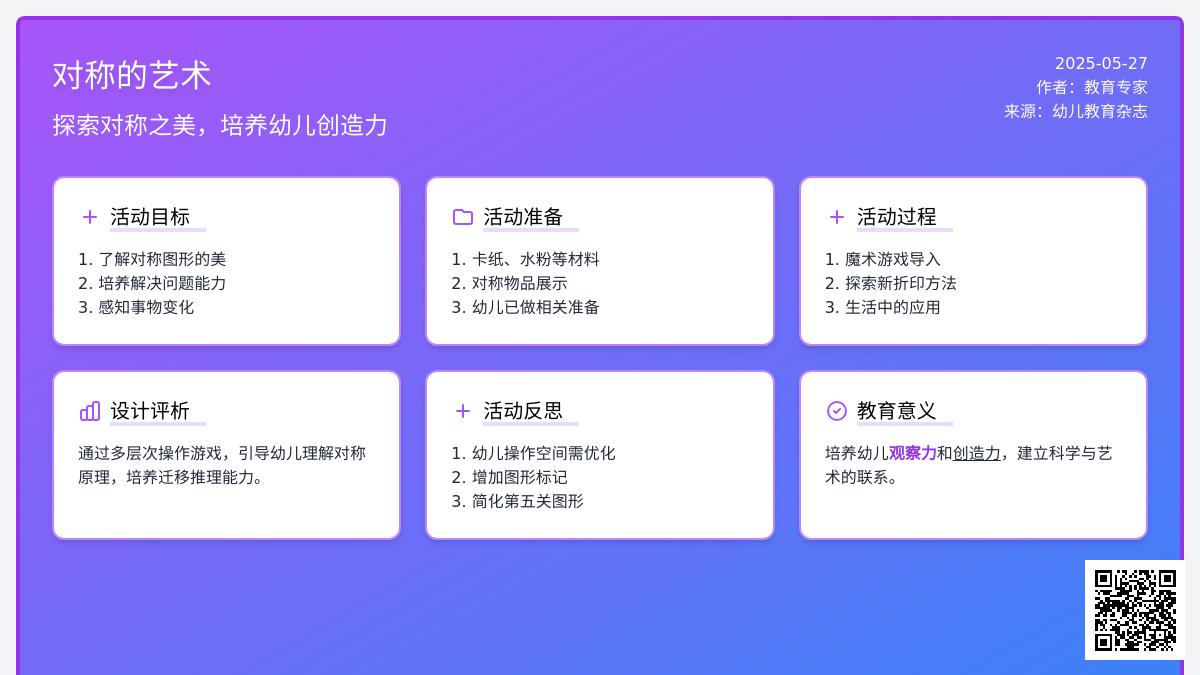 对称的艺术

探索对称之美，培养幼儿创造力

2025-05-27
作者：教育专家
来源：幼儿教育杂志

活动目标

1. 了解对称图形的美
2. 培养解决问题能力
3. 感知事物变化

活动准备

1. 卡纸、水粉等材料
2. 对称物品展示
3. 幼儿已做相关准备

活动过程

1. 魔术游戏导入
2. 探索新折印方法
3. 生活中的应用

设计评析

通过多层次操作游戏，引导幼儿理解对称原理，培养迁移推理能力。

活动反思

1. 幼儿操作空间需优化
2. 增加图形标记
3. 简化第五关图形

教育意义

培养幼儿观察力和创造力，建立科学与艺术的联系。